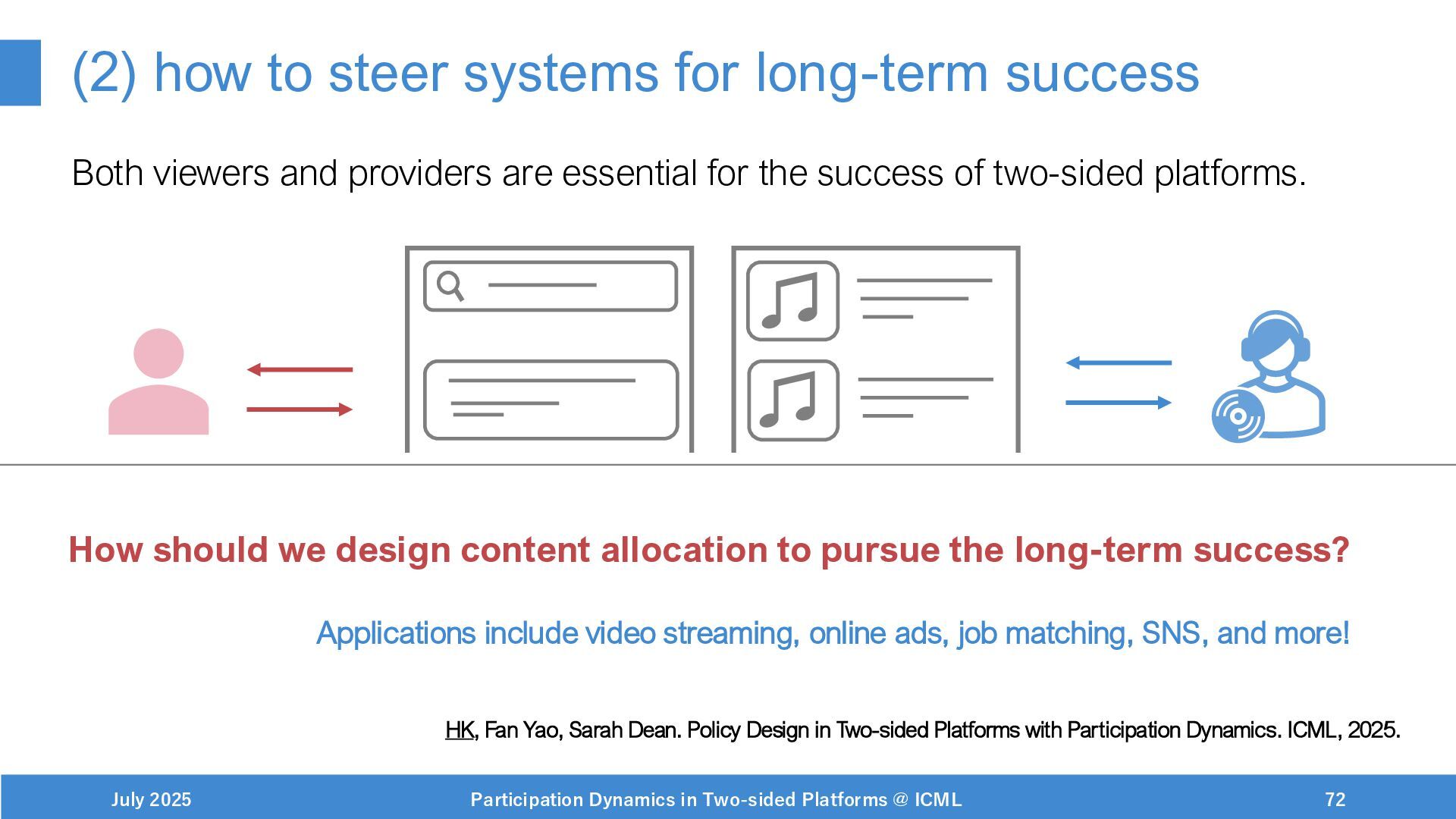 (2) how to steer systems for long-term success

Both viewers and providers are essential for the success of two-sided platforms.

How should we design content allocation to pursue the long-term success?

Applications include video streaming, online ads, job matching, SNS, and more!

HK, Fan Yao, Sarah Dean. Policy Design in Two-sided Platforms with Participation Dynamics. ICML, 2025.

July 2025

Participation Dynamics in Two-sided Platforms @ ICML

72